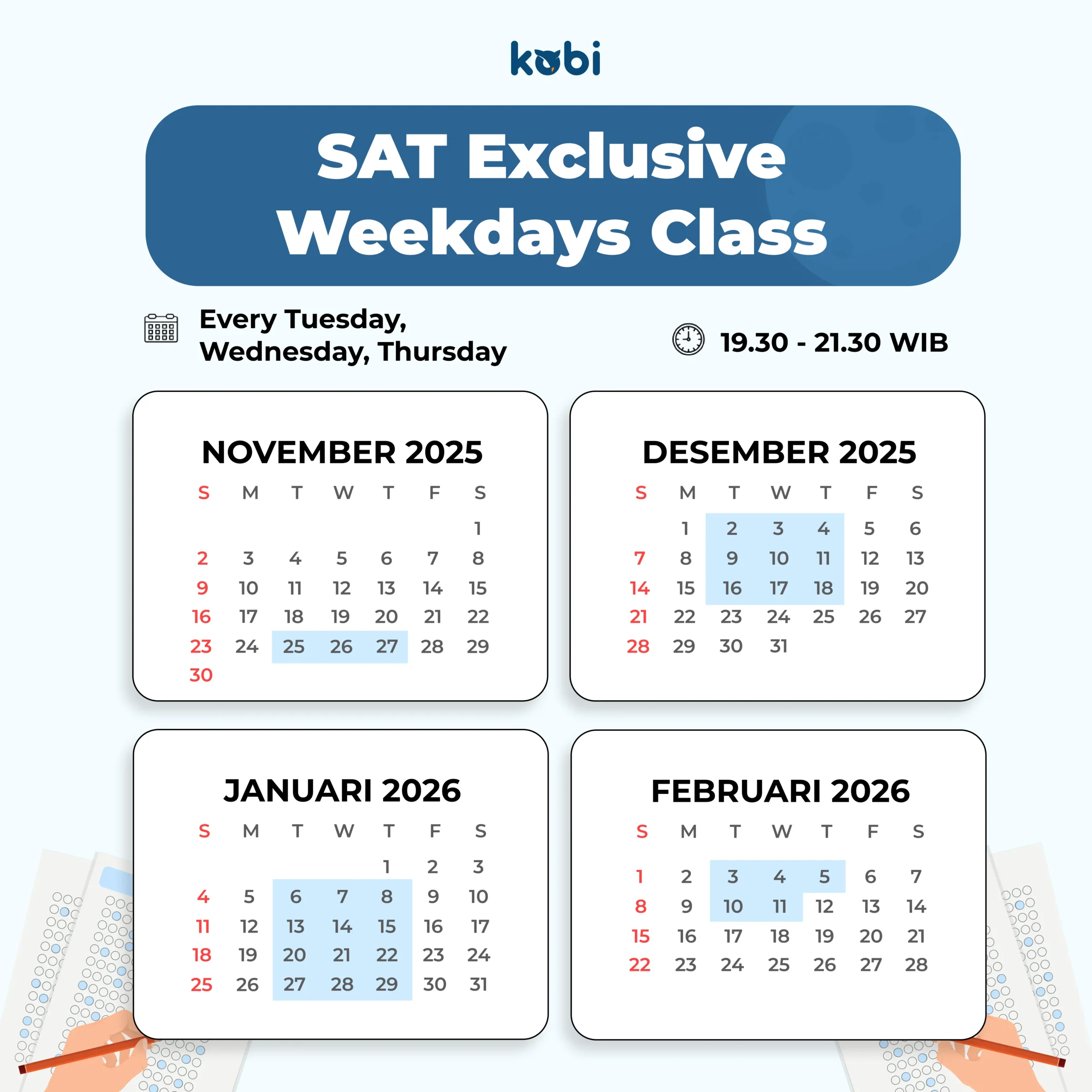 kobi

SAT Exclusive Weekdays Class

Every Tuesday, Wednesday, Thursday

19.30 - 21.30 WIB

NOVEMBER 2025

| S | M | T | W | T | F | S |
|---|---|---|---|---|---|---|
| | | | | | | 1 |
| 2 | 3 | 4 | 5 | 6 | 7 | 8 |
| 9 | 10 | 11 | 12 | 13 | 14 | 15 |
| 16 | 17 | 18 | 19 | 20 | 21 | 22 |
| 23 | 24 | 25 | 26 | 27 | 28 | 29 |
| 30 | | | | | | |

DESEMBER 2025

| S | M | T | W | T | F | S |
|---|---|---|---|---|---|---|
| | 1 | 2 | 3 | 4 | 5 | 6 |
| 7 | 8 | 9 | 10 | 11 | 12 | 13 |
| 14 | 15 | 16 | 17 | 18 | 19 | 20 |
| 21 | 22 | 23 | 24 | 25 | 26 | 27 |
| 28 | 29 | 30 | 31 | | | |

JANUARI 2026

| S | M | T | W | T | F | S |
|---|---|---|---|---|---|---|
| | | | | 1 | 2 | 3 |
| 4 | 5 | 6 | 7 | 8 | 9 | 10 |
| 11 | 12 | 13 | 14 | 15 | 16 | 17 |
| 18 | 19 | 20 | 21 | 22 | 23 | 24 |
| 25 | 26 | 27 | 28 | 29 | 30 | 31 |

FEBRUARI 2026

| S | M | T | W | T | F | S |
|---|---|---|---|---|---|---|
| 1 | 2 | 3 | 4 | 5 | 6 | 7 |
| 8 | 9 | 10 | 11 | 12 | 13 | 14 |
| 15 | 16 | 17 | 18 | 19 | 20 | 21 |
| 22 | 23 | 24 | 25 | 26 | 27 | 28 |